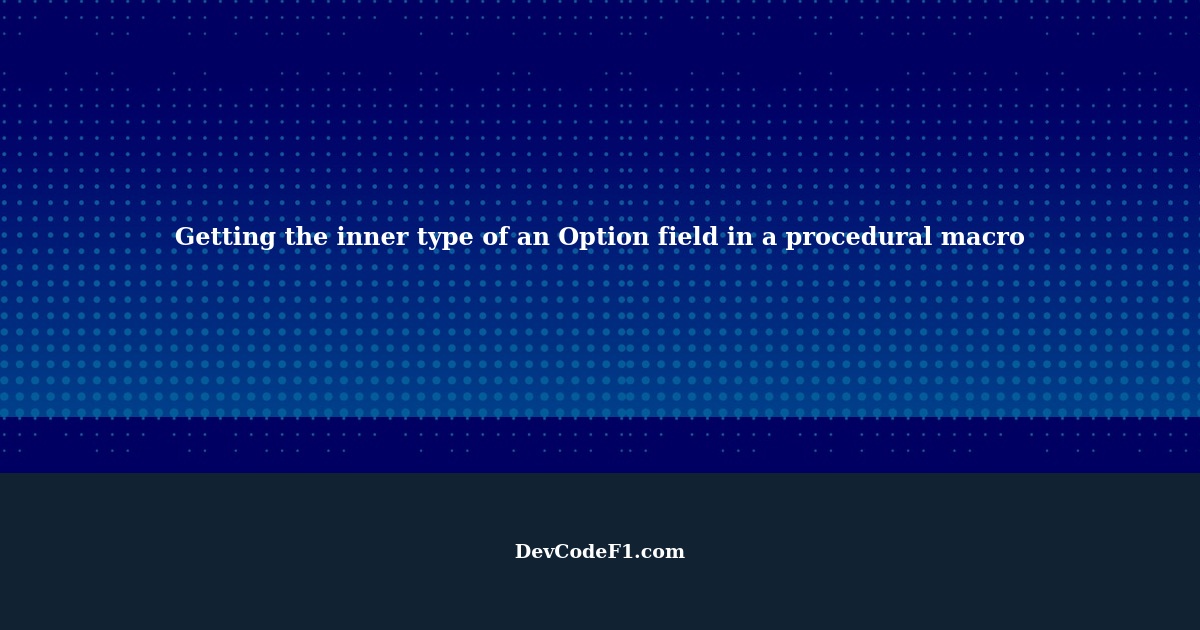 Getting the inner type of an Option field in a procedural macro

DevCodeF1.com